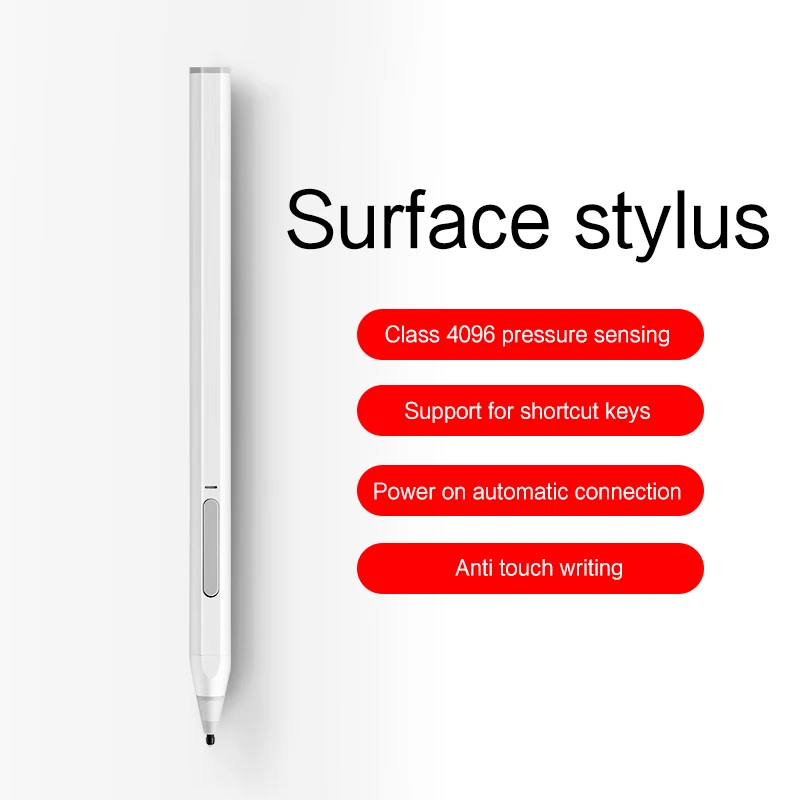 Surface stylus

Class 4096 pressure sensing

Support for shortcut keys

Power on automatic connection

Anti touch writing